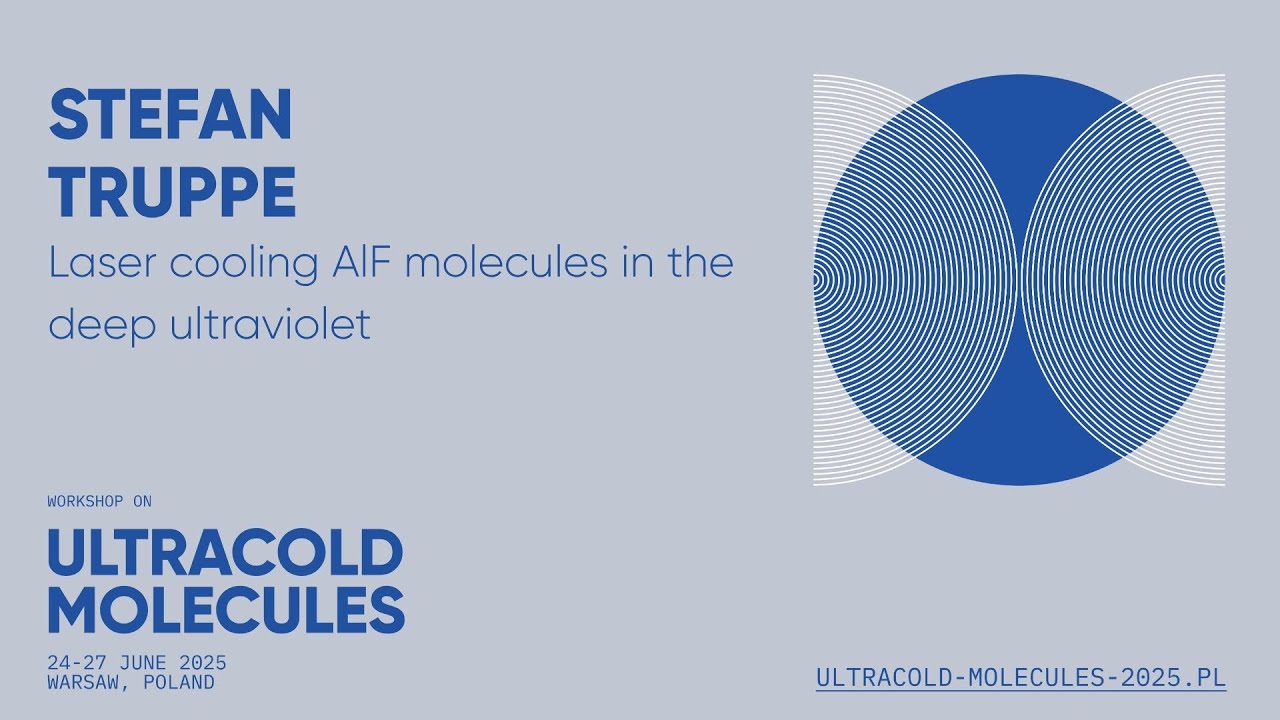 STEFAN TRUPPE

Laser cooling AlF molecules in the deep ultraviolet

WORKSHOP ON

ULTRACOLD MOLECULES

24-27 JUNE 2025
WARSAW, POLAND

ULTRACOLD-MOLECULES-2025.PL